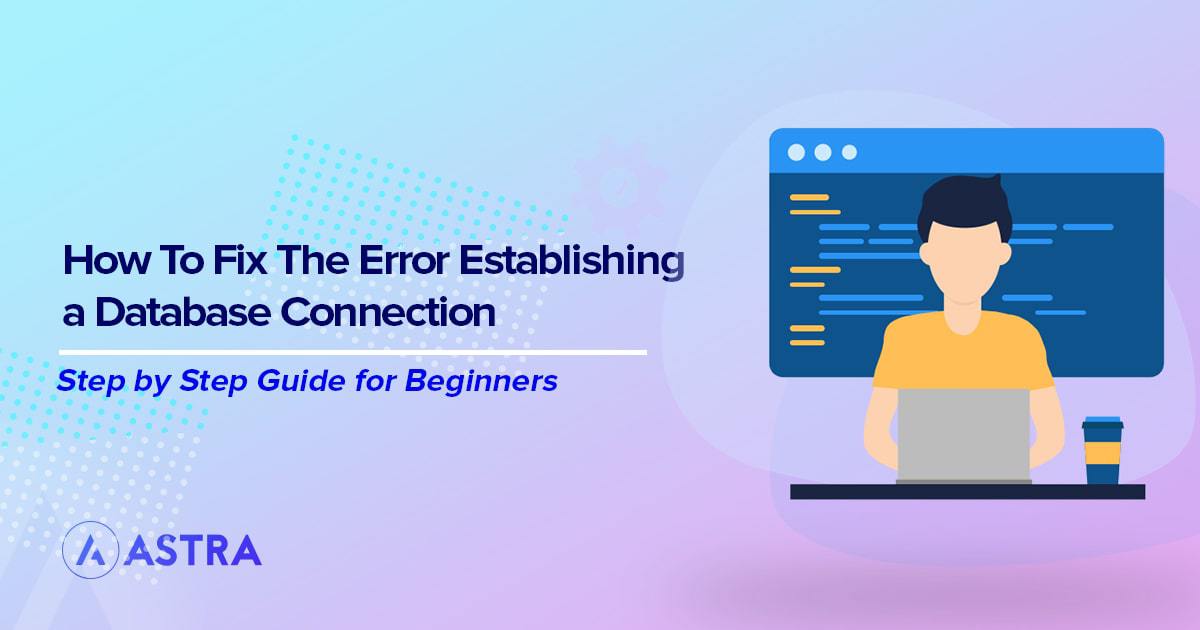 How To Fix The Error Establishing a Database Connection

Step by Step Guide for Beginners

ASTRA